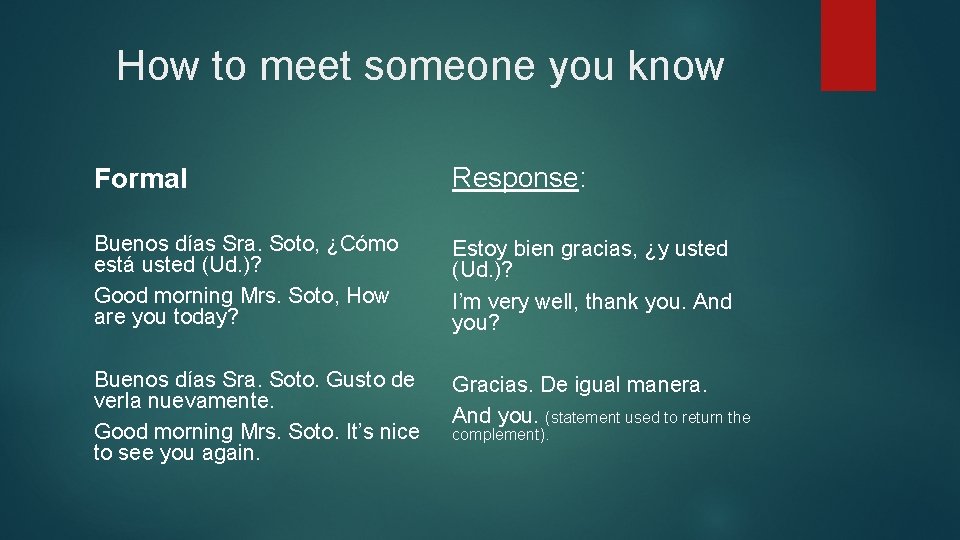 How to meet someone you know

Formal

Buenos días Sra. Soto, ¿Cómo está usted (Ud.)?

Good morning Mrs. Soto, How are you today?

Buenos días Sra. Soto. Gusto de verla nuevamente.

Good morning Mrs. Soto. It's nice to see you again.

Response:

Estoy bien gracias, ¿y usted (Ud.)?

I'm very well, thank you. And you?

Gracias. De igual manera.

And you. (statement used to return the complement).